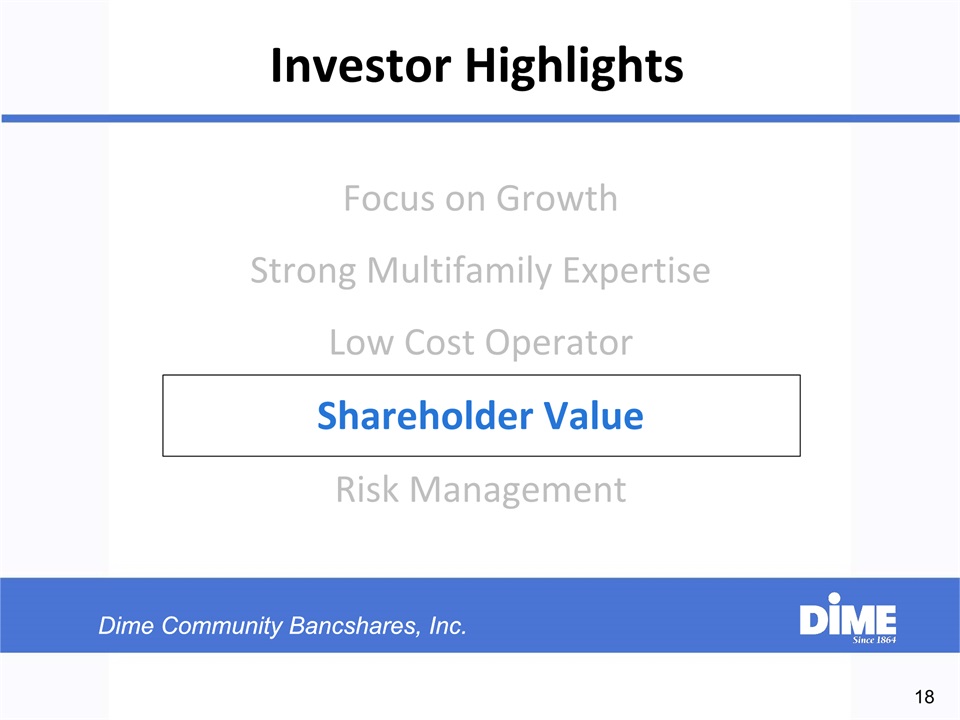 Investor Highlights

Focus on Growth

Strong Multifamily Expertise

Low Cost Operator

Shareholder Value

Risk Management

Dime Community Bancshares, Inc.

DIME
Since 1864

18